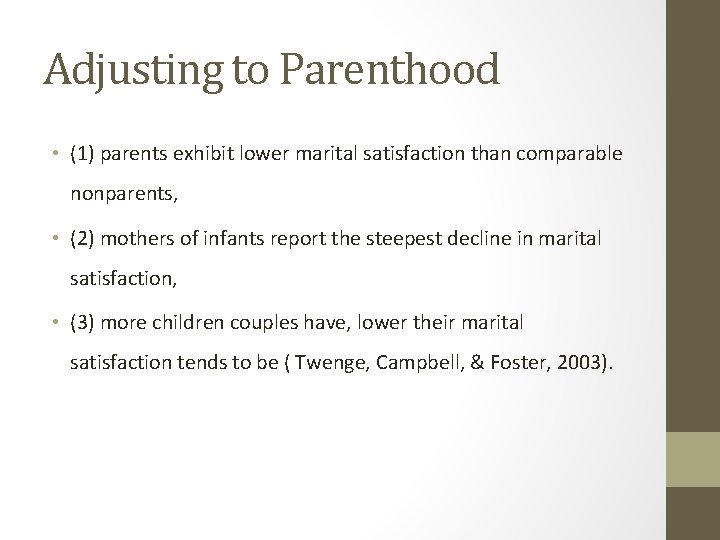 Adjusting to Parenthood

• (1) parents exhibit lower marital satisfaction than comparable nonparents,

• (2) mothers of infants report the steepest decline in marital satisfaction,

• (3) more children couples have, lower their marital satisfaction tends to be ( Twenge, Campbell, & Foster, 2003).